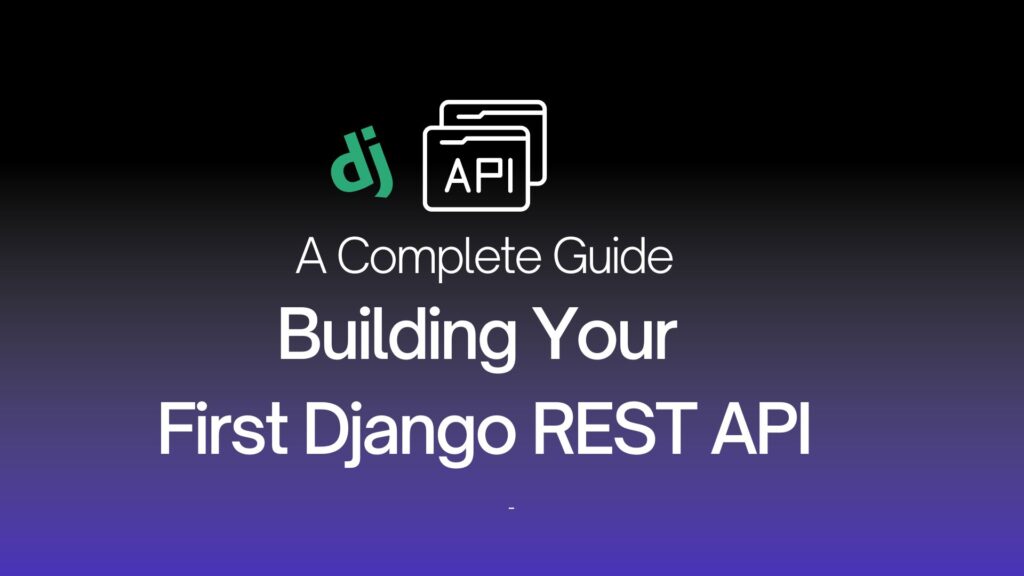 dj

API

A Complete Guide

Building Your First Django REST API

-